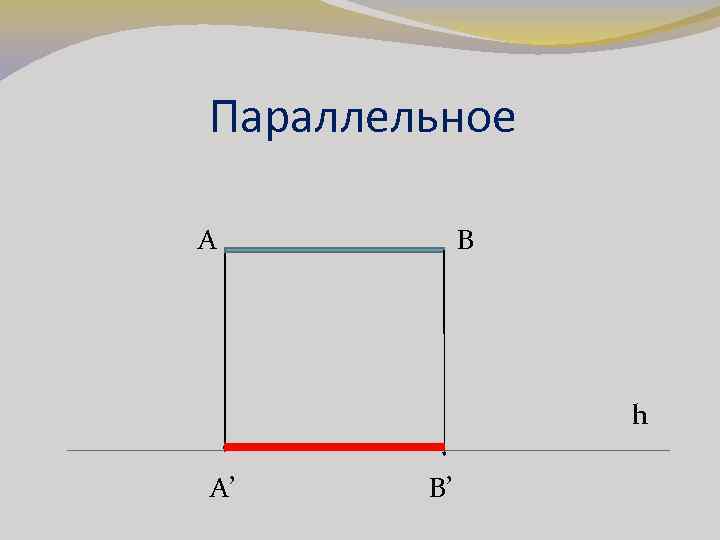 Параллельное

A B

h

A’ B’